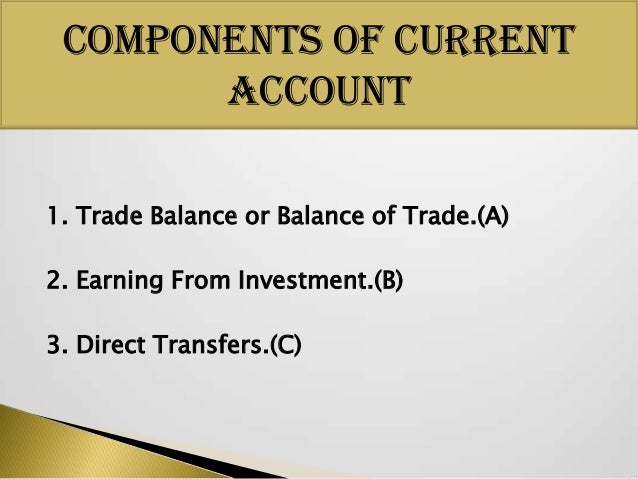 COMPONENTS OF CURRENT ACCOUNT

1. Trade Balance or Balance of Trade.(A)

2. Earning From Investment.(B)

3. Direct Transfers.(C)